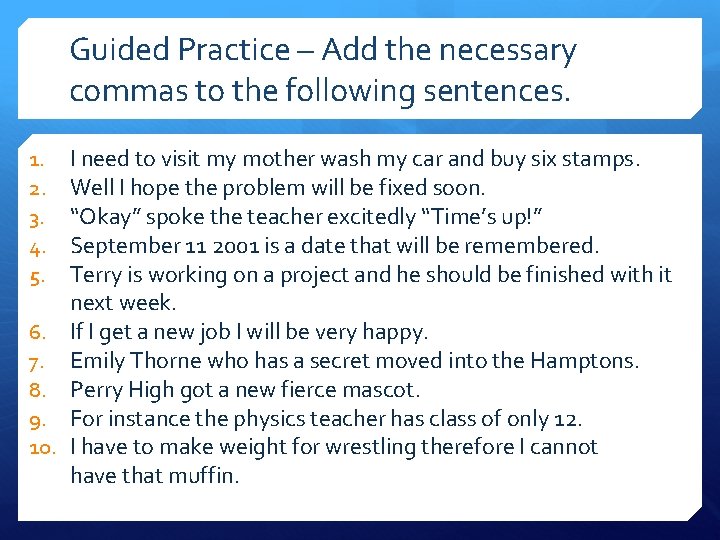 Guided Practice – Add the necessary commas to the following sentences.

1. I need to visit my mother wash my car and buy six stamps.
2. Well I hope the problem will be fixed soon.
3. “Okay” spoke the teacher excitedly “Time’s up!”
4. September 11 2001 is a date that will be remembered.
5. Terry is working on a project and he should be finished with it next week.
6. If I get a new job I will be very happy.
7. Emily Thorne who has a secret moved into the Hamptons.
8. Perry High got a new fierce mascot.
9. For instance the physics teacher has class of only 12.
10. I have to make weight for wrestling therefore I cannot have that muffin.